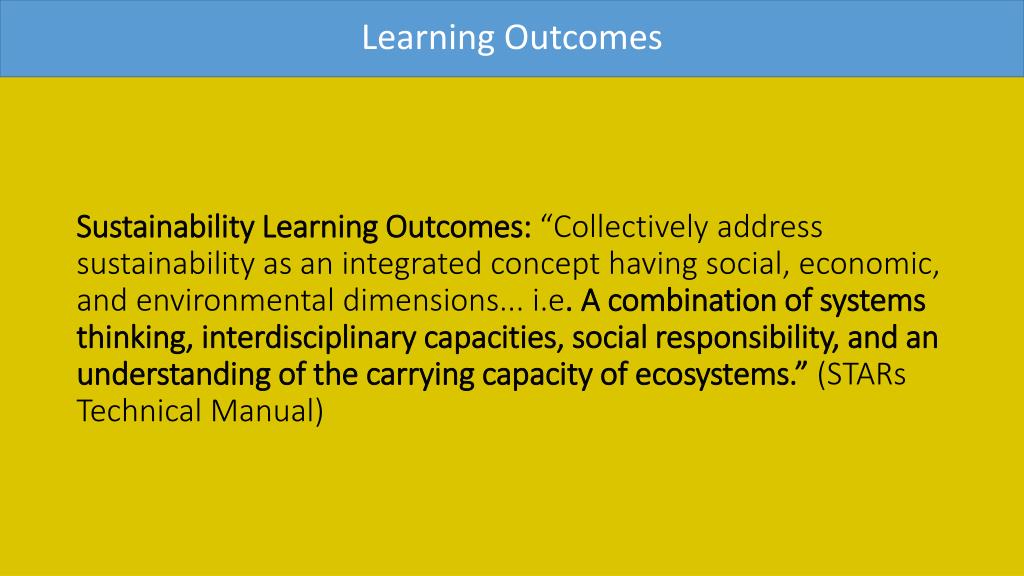 Learning Outcomes

Sustainability Learning Outcomes: “Collectively address sustainability as an integrated concept having social, economic, and environmental dimensions... i.e. A combination of systems thinking, interdisciplinary capacities, social responsibility, and an understanding of the carrying capacity of ecosystems.” (STARs Technical Manual)